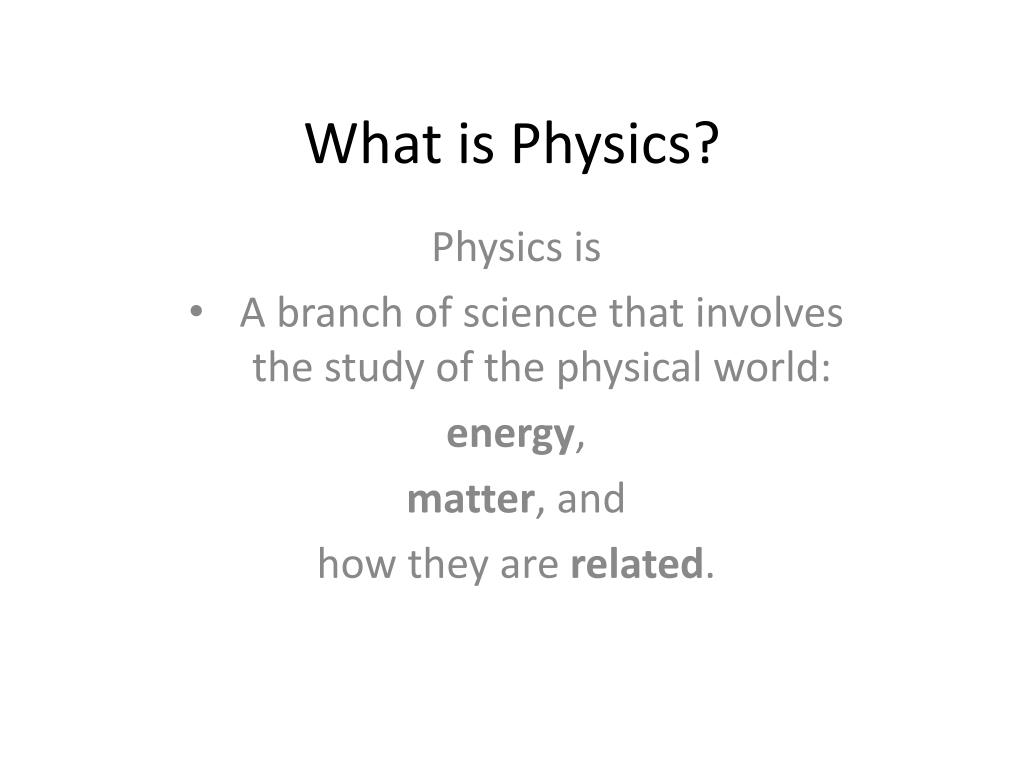 What is Physics?

Physics is

• A branch of science that involves the study of the physical world:

energy,

matter, and

how they are related.